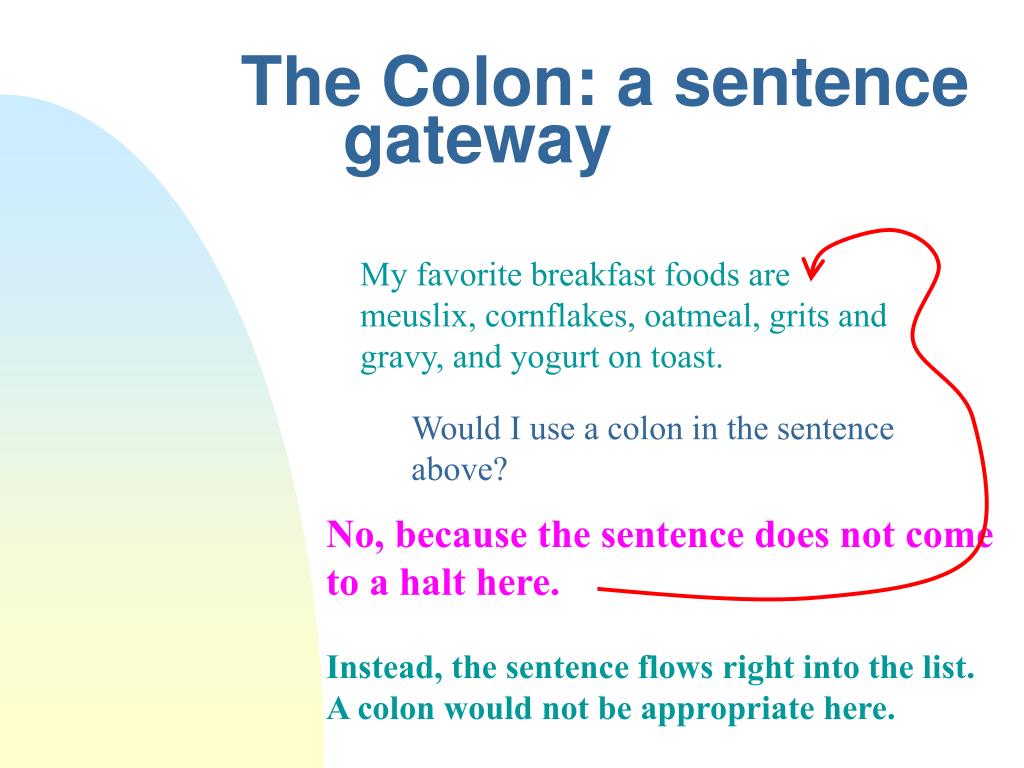 The Colon: a sentence gateway

My favorite breakfast foods are meuslix, cornflakes, oatmeal, grits and gravy, and yogurt on toast.

Would I use a colon in the sentence above?

No, because the sentence does not come to a halt here.

Instead, the sentence flows right into the list. A colon would not be appropriate here.